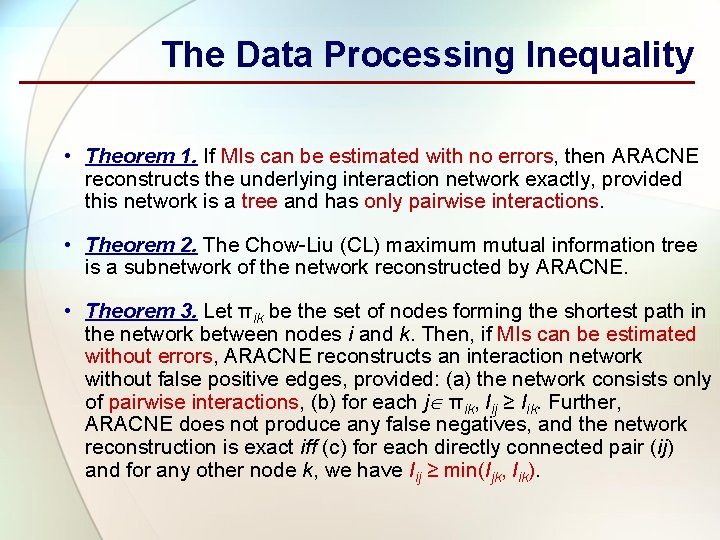 The Data Processing Inequality

• Theorem 1. If MIs can be estimated with no errors, then ARACNE reconstructs the underlying interaction network exactly, provided this network is a tree and has only pairwise interactions.

• Theorem 2. The Chow-Liu (CL) maximum mutual information tree is a subnetwork of the network reconstructed by ARACNE.

• Theorem 3. Let $\pi_{ik}$ be the set of nodes forming the shortest path in the network between nodes $i$ and $k$. Then, if MIs can be estimated without errors, ARACNE reconstructs an interaction network without false positive edges, provided: (a) the network consists only of pairwise interactions, (b) for each $j \in \pi_{ik}$, $I_{ij} \geq I_{ik}$. Further, ARACNE does not produce any false negatives, and the network reconstruction is exact iff (c) for each directly connected pair ($ij$) and for any other node $k$, we have $I_{ij} \geq \min(I_{jk}, I_{ik})$.